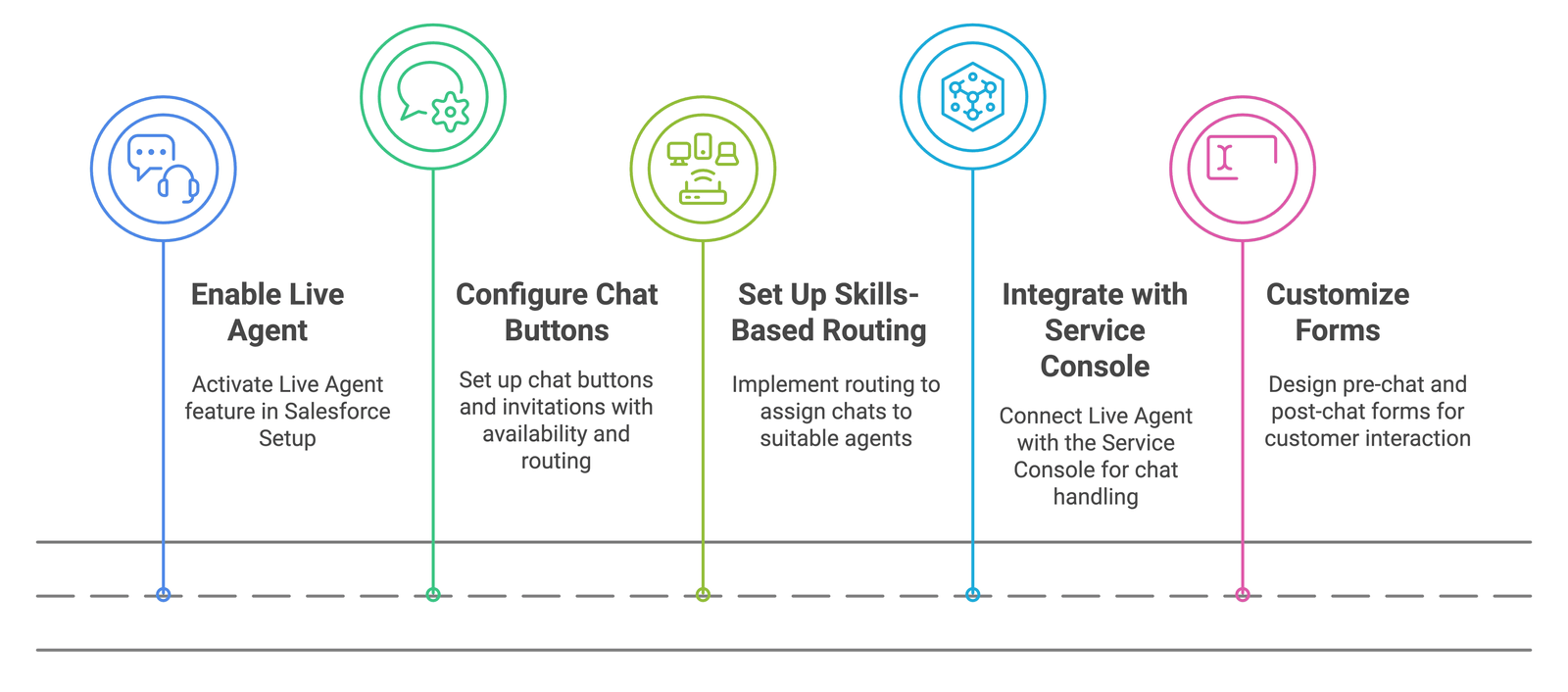 Enable Live Agent

Activate Live Agent feature in Salesforce Setup

Configure Chat Buttons

Set up chat buttons and invitations with availability and routing

Set Up Skills-Based Routing

Implement routing to assign chats to suitable agents

Integrate with Service Console

Connect Live Agent with the Service Console for chat handling

Customize Forms

Design pre-chat and post-chat forms for customer interaction